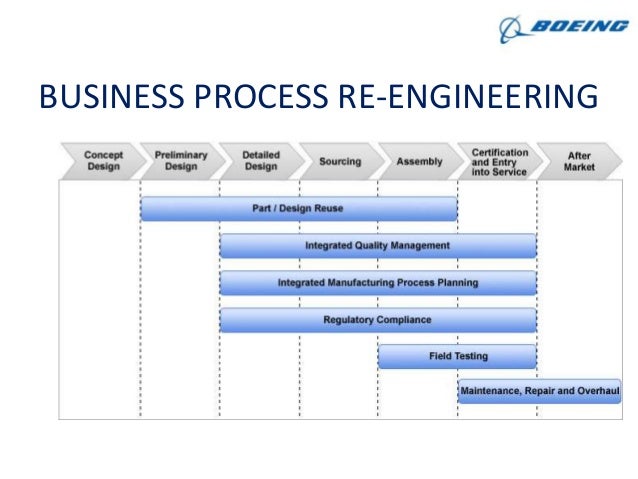 BOEING

BUSINESS PROCESS RE-ENGINEERING

Concept Design
Preliminary Design
Detailed Design
Sourcing
Assembly
Certification and Entry into Service
After Market

Part / Design Reuse

Integrated Quality Management

Integrated Manufacturing Process Planning

Regulatory Compliance

Field Testing

Maintenance, Repair and Overhaul